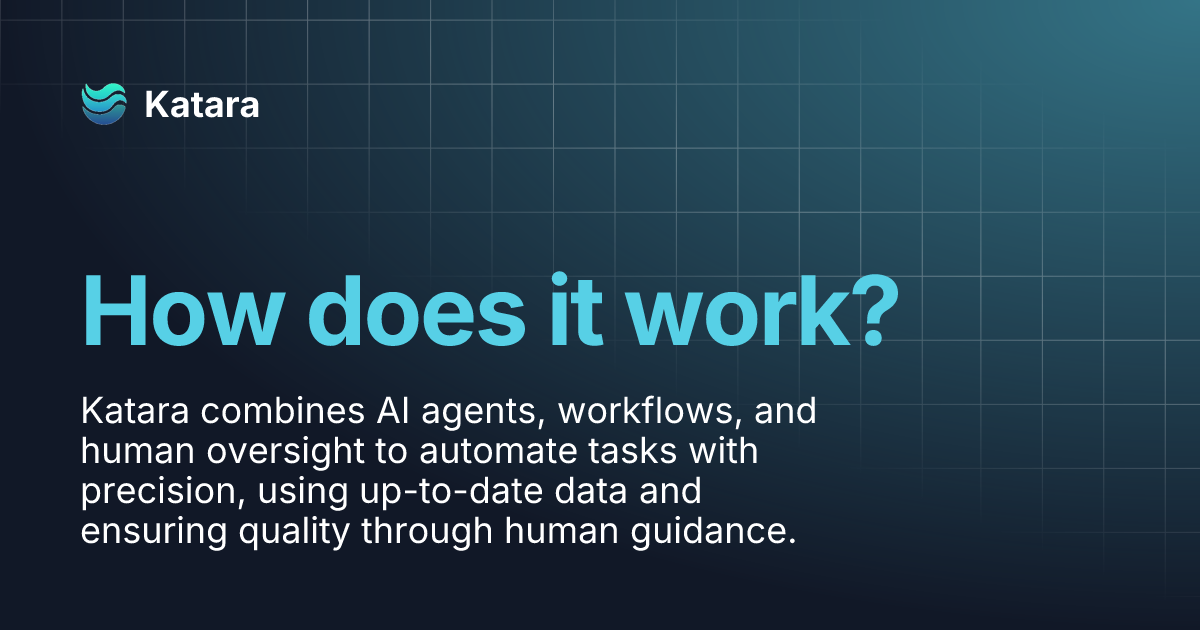 Katara

How does it work?

Katara combines AI agents, workflows, and human oversight to automate tasks with precision, using up-to-date data and ensuring quality through human guidance.